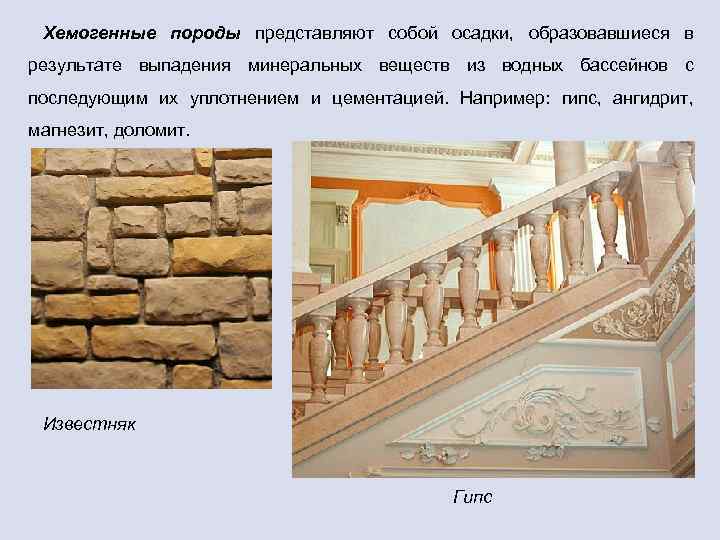 Хемогенные породы представляют собой осадки, образовавшиеся в результате выпадения минеральных веществ из водных бассейнов с последующим их уплотнением и цементацией. Например: гипс, ангидрит, магнезит, доломит.

Известняк

Гипс